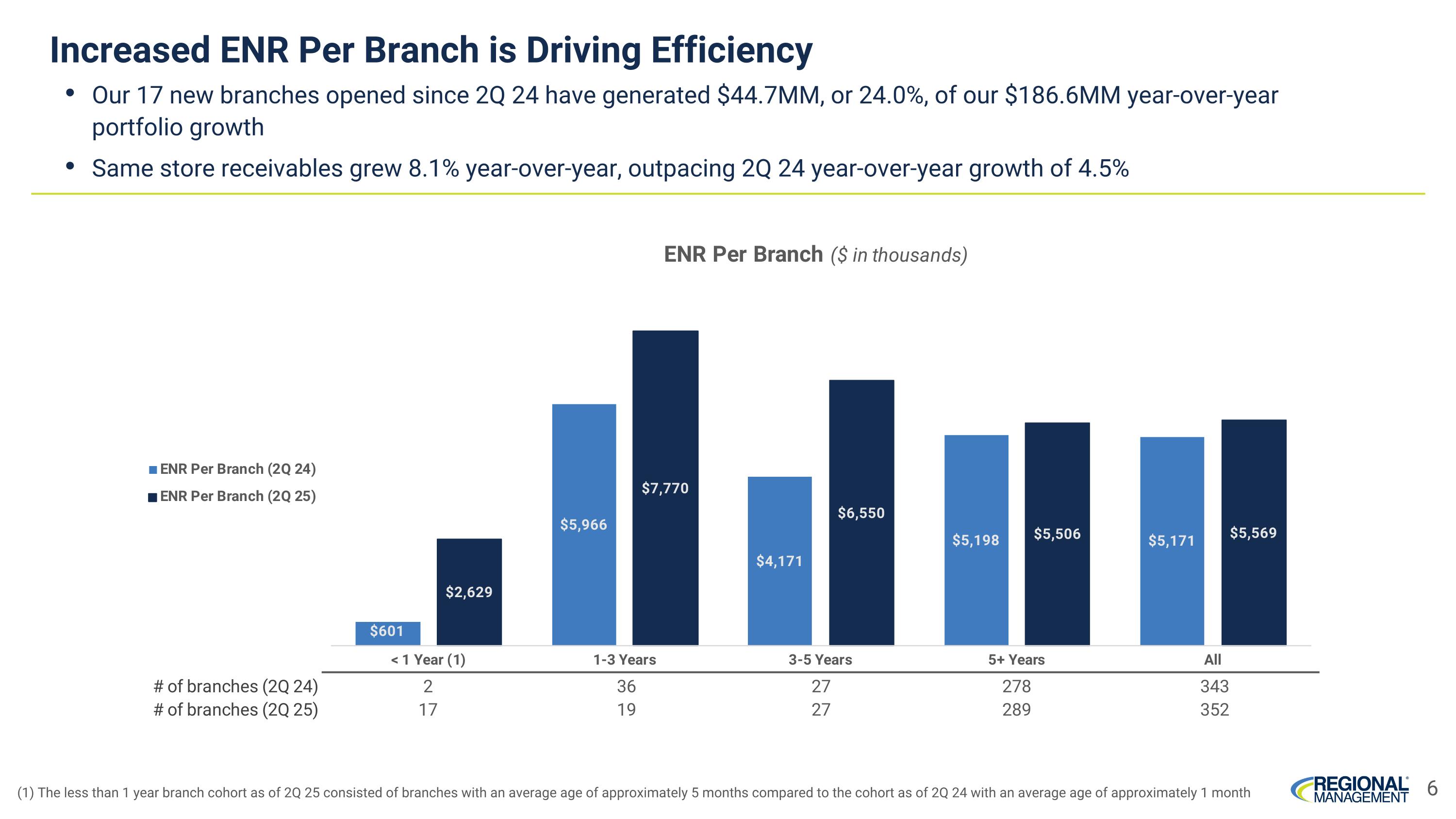 Increased ENR Per Branch is Driving Efficiency

• Our 17 new branches opened since 2Q 24 have generated \$44.7MM, or 24.0%, of our \$186.6MM year-over-year portfolio growth

• Same store receivables grew 8.1% year-over-year, outpacing 2Q 24 year-over-year growth of 4.5%

ENR Per Branch (\$ in thousands)

ENR Per Branch (2Q 24)
ENR Per Branch (2Q 25)

\$601
\$2,629
\$5,966
\$7,770
\$4,171
\$6,550
\$5,198
\$5,506
\$5,171
\$5,569

| | < 1 Year (1) | 1-3 Years | 3-5 Years | 5+ Years | All |
|---|---|---|---|---|---|
| # of branches (2Q 24) | 2 | 36 | 27 | 278 | 343 |
| # of branches (2Q 25) | 17 | 19 | 27 | 289 | 352 |

(1) The less than 1 year branch cohort as of 2Q 25 consisted of branches with an average age of approximately 5 months compared to the cohort as of 2Q 24 with an average age of approximately 1 month

REGIONAL MANAGEMENT 6